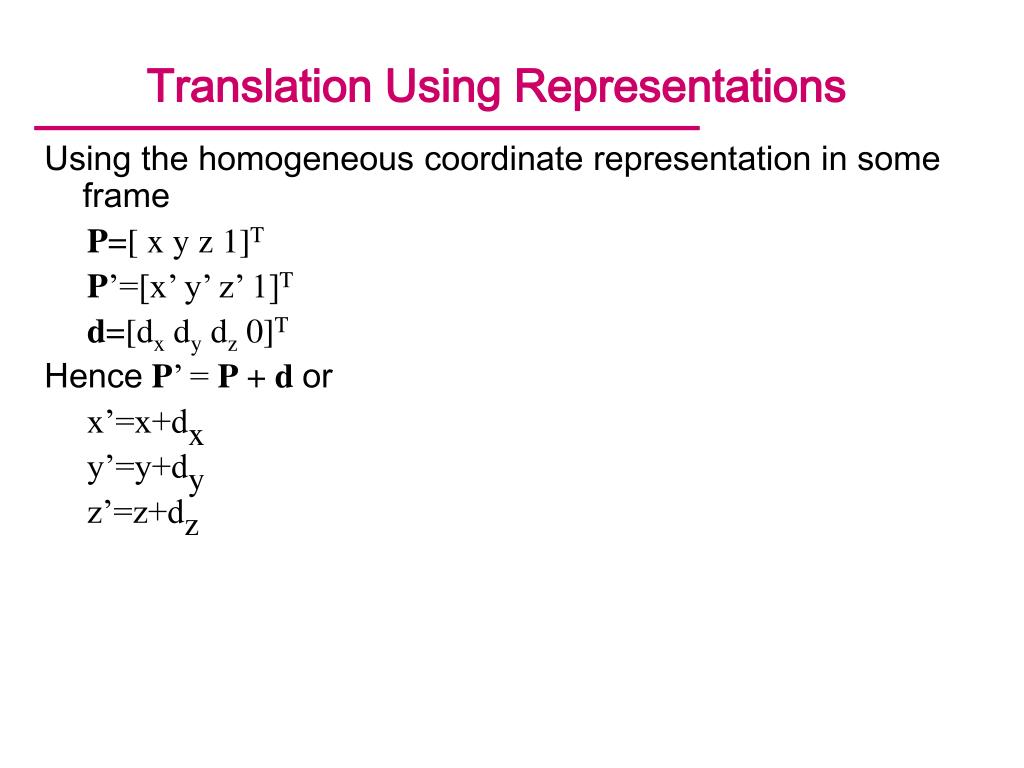 Translation Using Representations

Using the homogeneous coordinate representation in some frame

$\mathbf{P}=[\ x\ y\ z\ 1]^T$

$\mathbf{P}'=[x'\ y'\ z'\ 1]^T$

$\mathbf{d}=[d_x\ d_y\ d_z\ 0]^T$

Hence $\mathbf{P}' = \mathbf{P} + \mathbf{d}$ or

$x'=x+d_x$

$y'=y+d_y$

$z'=z+d_z$